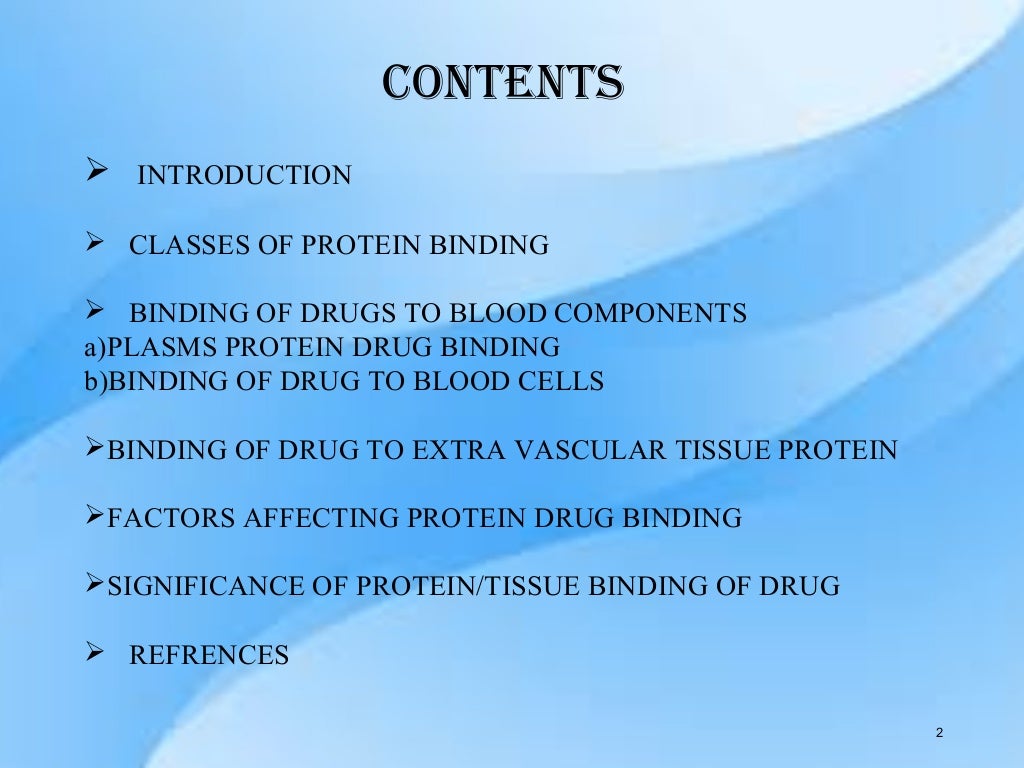 CONTENTS

➢ INTRODUCTION

➢ CLASSES OF PROTEIN BINDING

➢ BINDING OF DRUGS TO BLOOD COMPONENTS
a)PLASMS PROTEIN DRUG BINDING
b)BINDING OF DRUG TO BLOOD CELLS

➢BINDING OF DRUG TO EXTRA VASCULAR TISSUE PROTEIN

➢FACTORS AFFECTING PROTEIN DRUG BINDING

➢SIGNIFICANCE OF PROTEIN/TISSUE BINDING OF DRUG

➢ REFRENCES

2